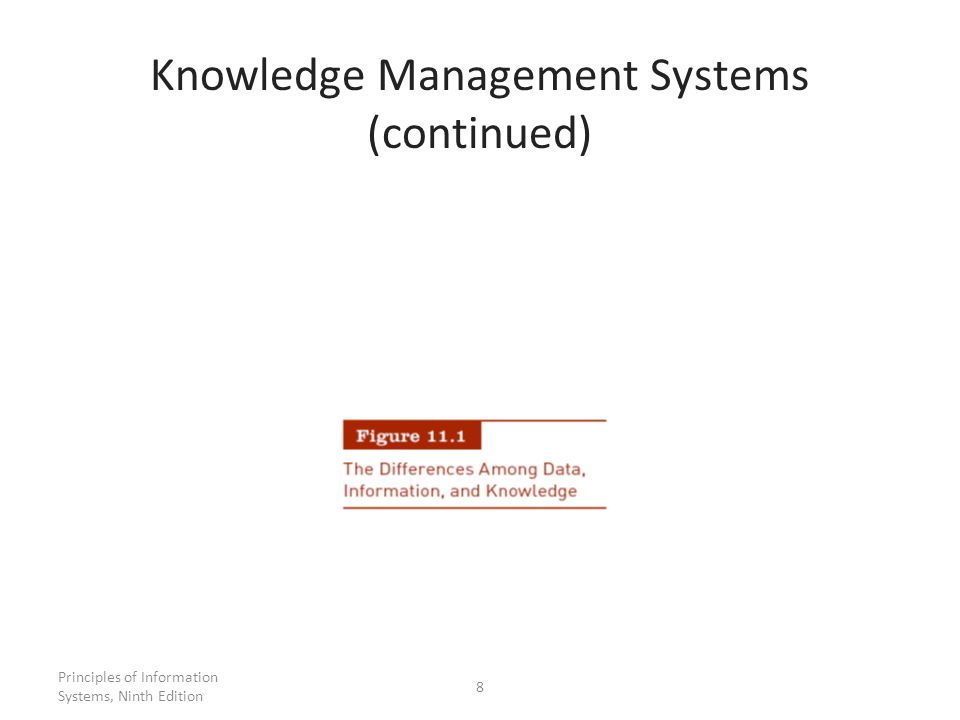 Knowledge Management Systems (continued)

Figure 11.1

The Differences Among Data, Information, and Knowledge

Principles of Information Systems, Ninth Edition

8